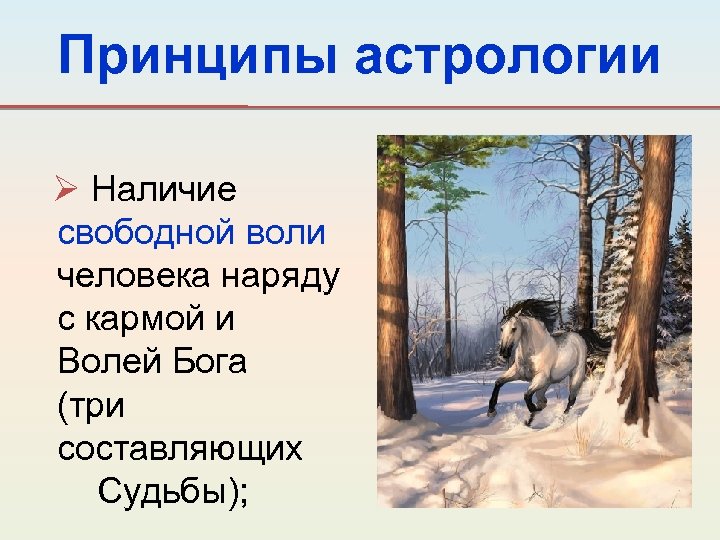 Принципы астрологии

➢ Наличие свободной воли человека наряду с кармой и Волей Бога (три составляющих Судьбы);